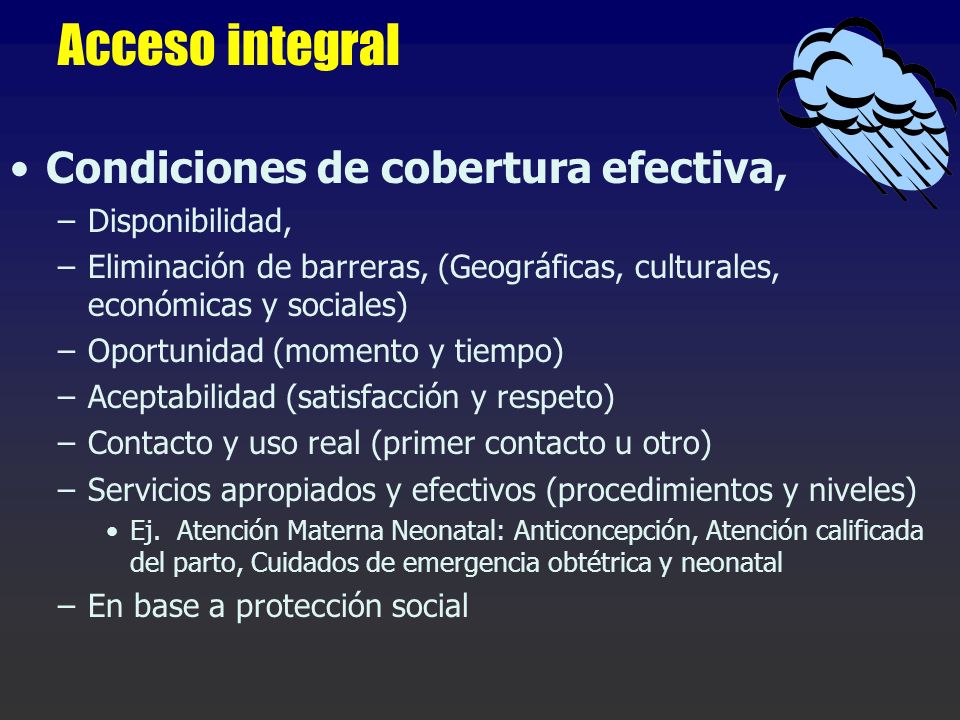 Acceso integral

• Condiciones de cobertura efectiva,
– Disponibilidad,
– Eliminación de barreras, (Geográficas, culturales, económicas y sociales)
– Oportunidad (momento y tiempo)
– Aceptabilidad (satisfacción y respeto)
– Contacto y uso real (primer contacto u otro)
– Servicios apropiados y efectivos (procedimientos y niveles)
• Ej. Atención Materna Neonatal: Anticoncepción, Atención calificada del parto, Cuidados de emergencia obtétrica y neonatal
– En base a protección social